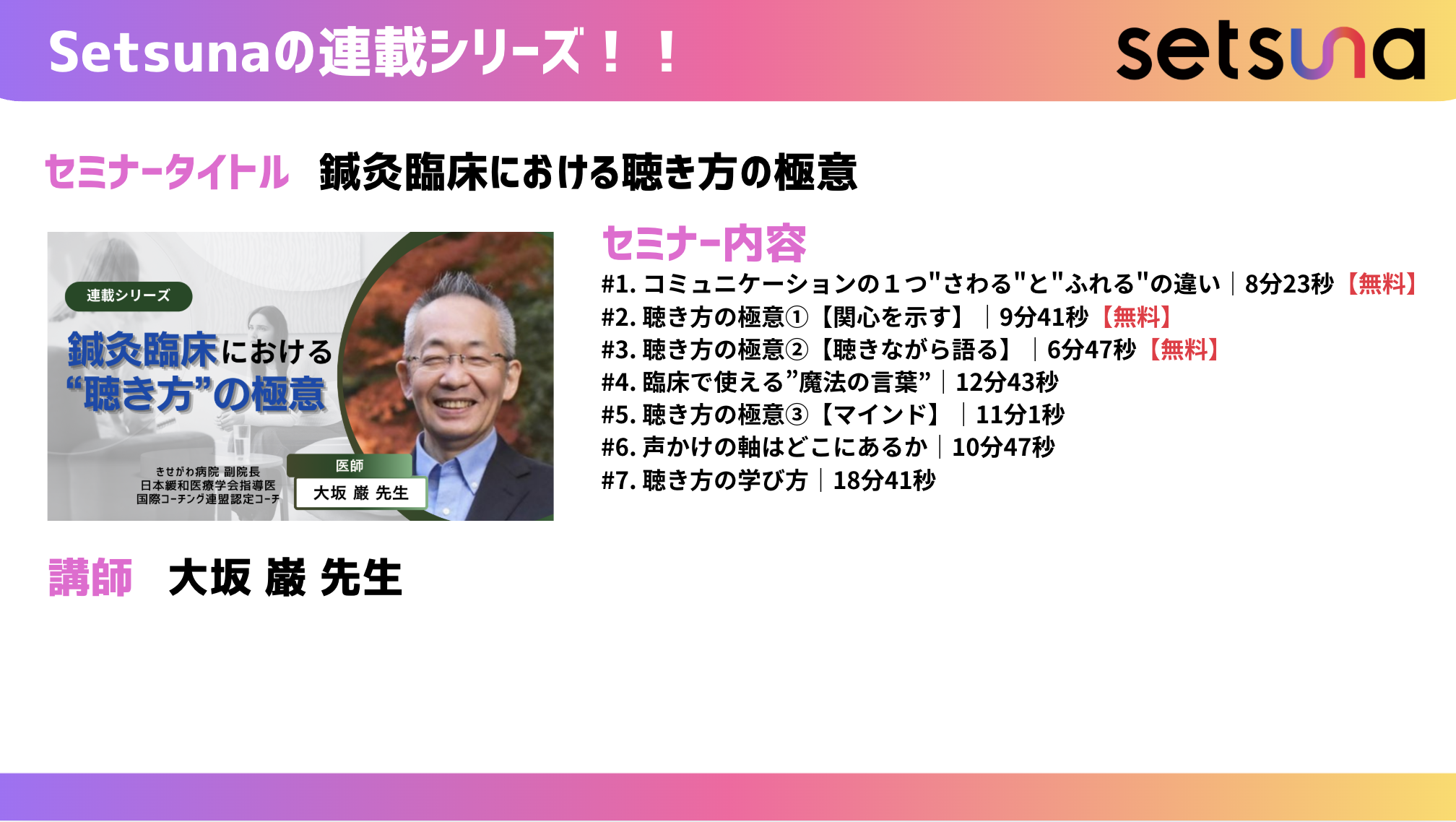 Setsunaの連載シリーズ！！

setsuna

セミナータイトル　鍼灸臨床における聴き方の極意

連載シリーズ

鍼灸臨床における“聴き方”の極意

きせがわ病院 副院長
日本緩和医療学会指導医
国際コーチング連盟認定コーチ

医師
大坂 巌 先生

セミナー内容

#1. コミュニケーションの１つ"さわる"と"ふれる"の違い｜8分23秒【無料】
#2. 聴き方の極意①【関心を示す】｜9分41秒【無料】
#3. 聴き方の極意②【聴きながら語る】｜6分47秒【無料】
#4. 臨床で使える”魔法の言葉”｜12分43秒
#5. 聴き方の極意③【マインド】｜11分1秒
#6. 声かけの軸はどこにあるか｜10分47秒
#7. 聴き方の学び方｜18分41秒

講師　大坂 巌 先生